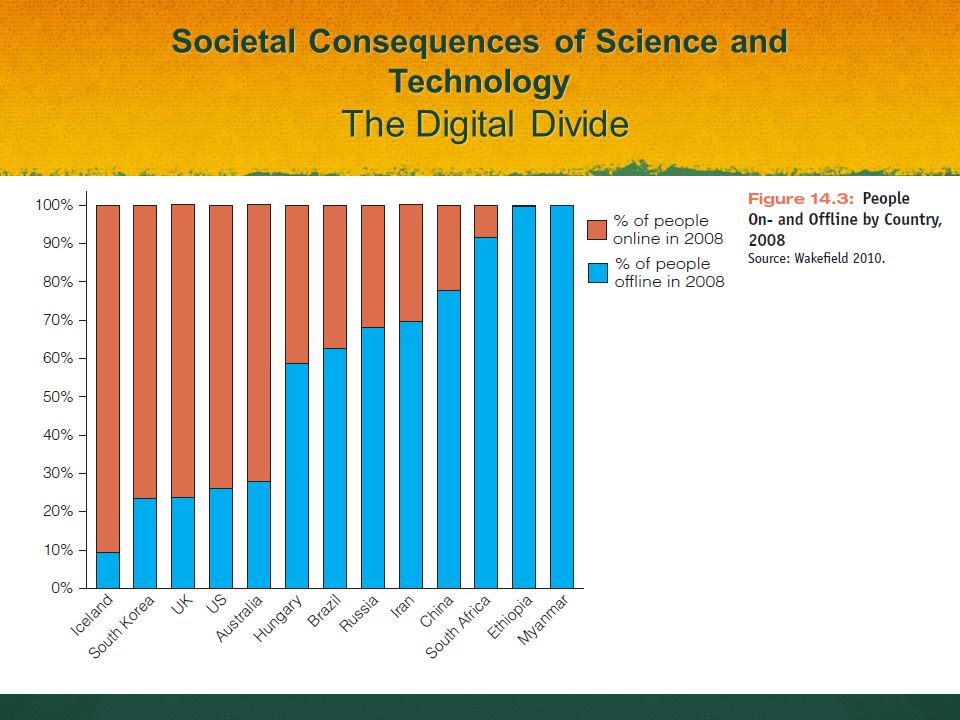 Societal Consequences of Science and Technology
The Digital Divide

100%
90%
80%
70%
60%
50%
40%
30%
20%
10%
0%

Iceland
South Korea
UK
US
Australia
Hungary
Brazil
Russia
Iran
China
South Africa
Ethiopia
Myanmar

% of people online in 2008
% of people offline in 2008

Figure 14.3: People On- and Offline by Country, 2008
Source: Wakefield 2010.